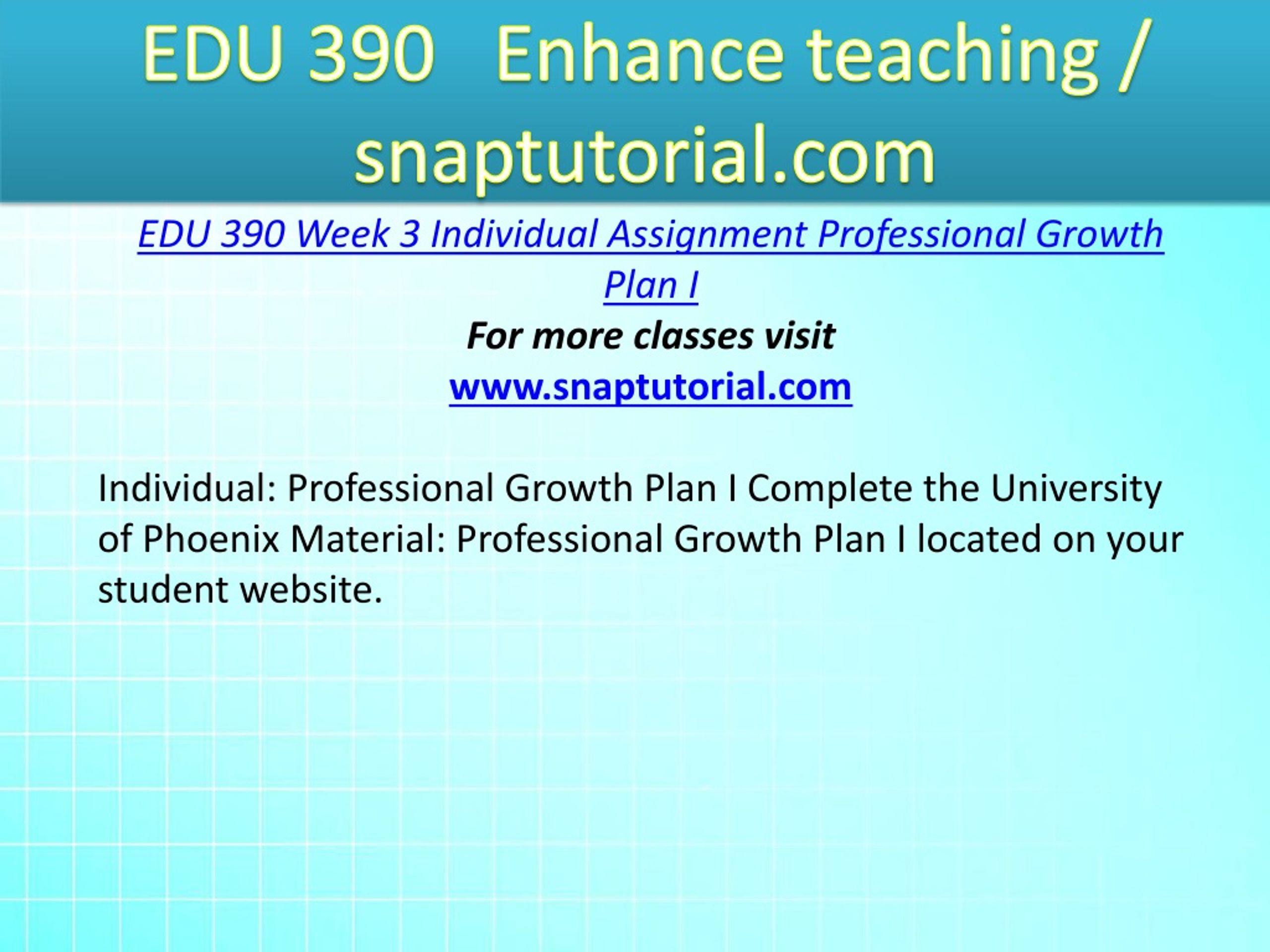 EDU 390 Enhance teaching / snaptutorial.com

EDU 390 Week 3 Individual Assignment Professional Growth Plan I

For more classes visit

www.snaptutorial.com

Individual: Professional Growth Plan I Complete the University of Phoenix Material: Professional Growth Plan I located on your student website.